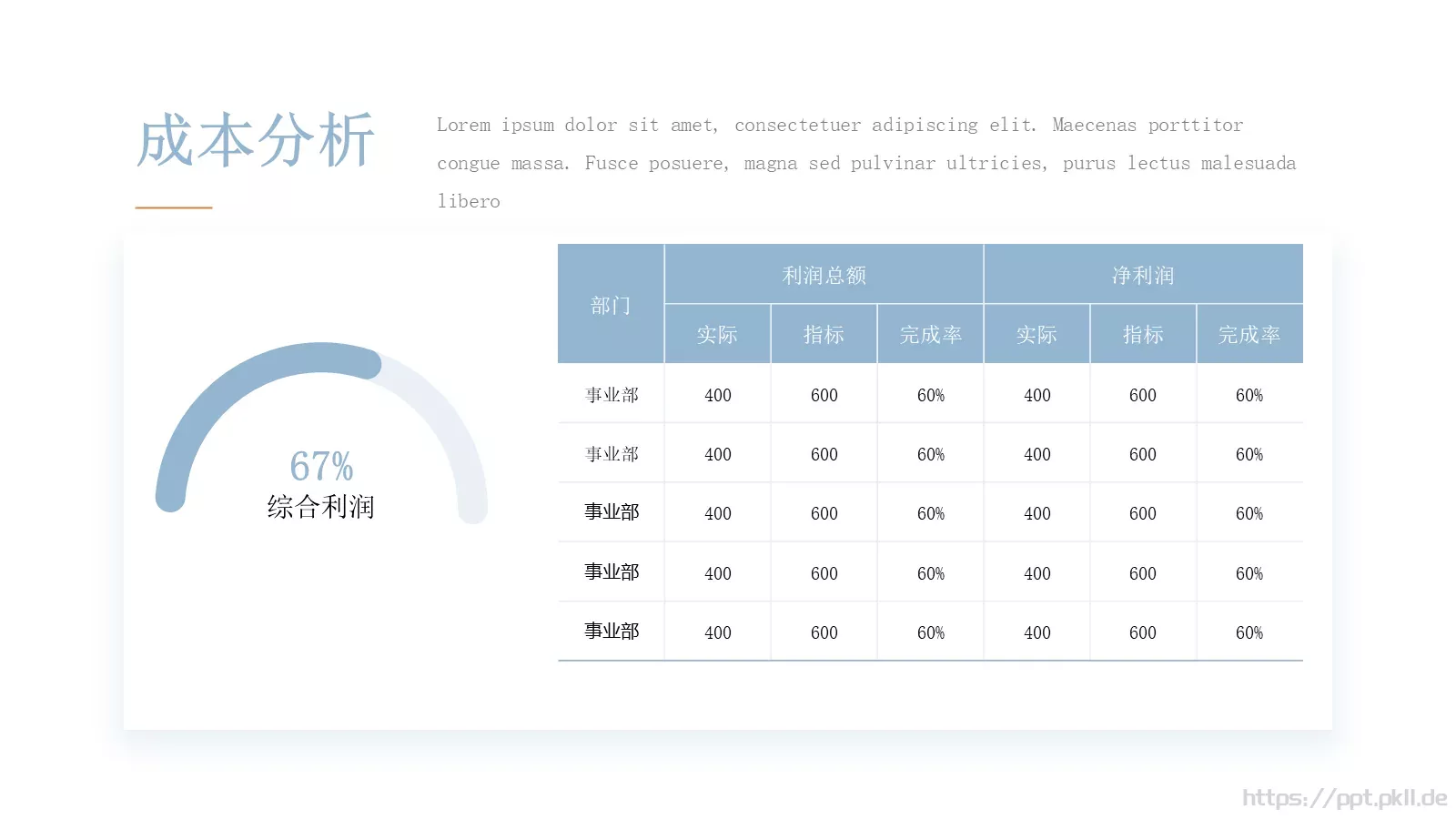 成本分析

Lorem ipsum dolor sit amet, consectetuer adipiscing elit. Maecenas porttitor congue massa. Fusce posuere, magna sed pulvinar ultricies, purus lectus malesuada libero

67%
综合利润

| 部门 | 利润总额 | | | 净利润 | | |
|---|---|---|---|---|---|---|
| | 实际 | 指标 | 完成率 | 实际 | 指标 | 完成率 |
| 事业部 | 400 | 600 | 60% | 400 | 600 | 60% |
| 事业部 | 400 | 600 | 60% | 400 | 600 | 60% |
| 事业部 | 400 | 600 | 60% | 400 | 600 | 60% |
| 事业部 | 400 | 600 | 60% | 400 | 600 | 60% |
| 事业部 | 400 | 600 | 60% | 400 | 600 | 60% |

https://ppt.pkll.de